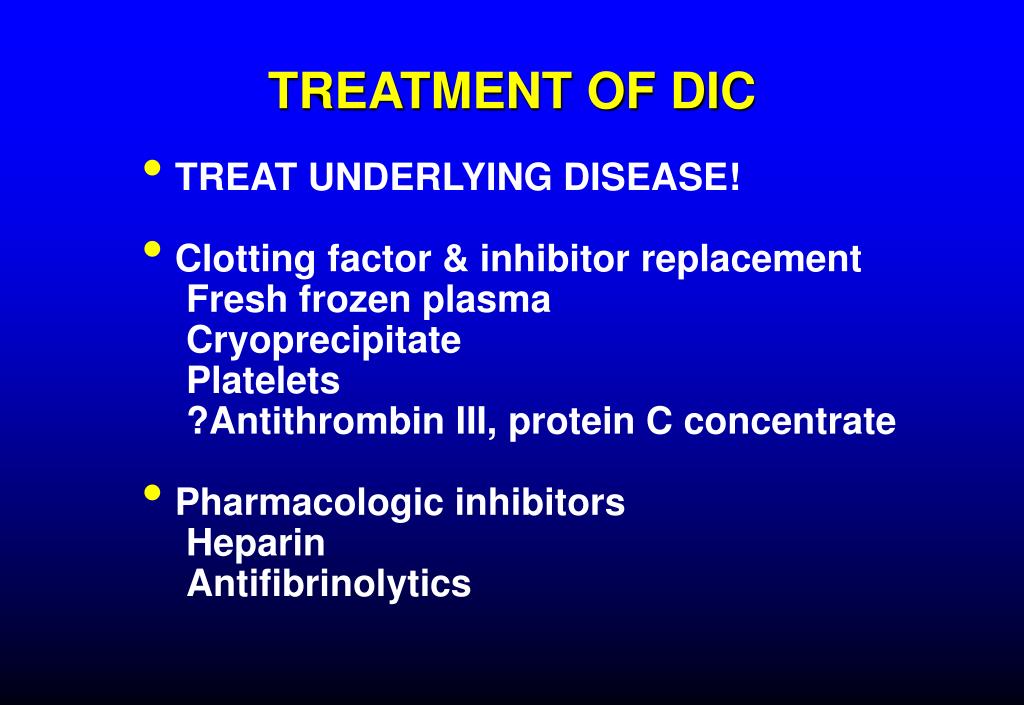 TREATMENT OF DIC

• TREAT UNDERLYING DISEASE!

• Clotting factor & inhibitor replacement
Fresh frozen plasma
Cryoprecipitate
Platelets
?Antithrombin III, protein C concentrate

• Pharmacologic inhibitors
Heparin
Antifibrinolytics